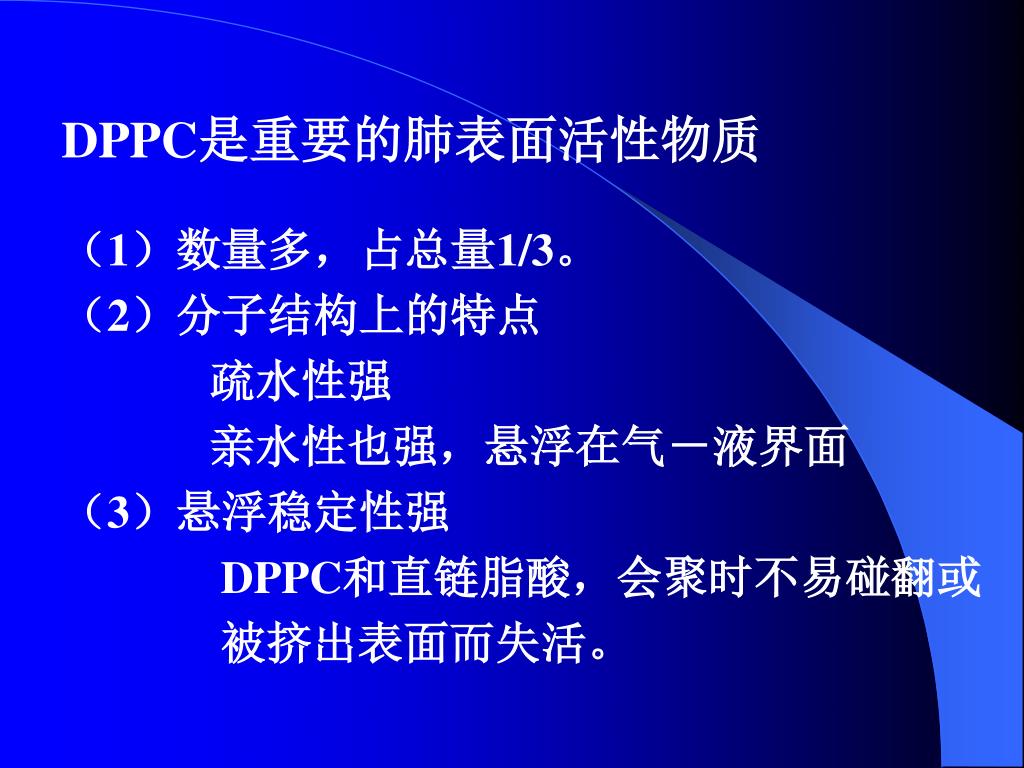 DPPC是重要的肺表面活性物质

（1）数量多，占总量1/3。
（2）分子结构上的特点
疏水性强
亲水性也强，悬浮在气－液界面
（3）悬浮稳定性强
DPPC和直链脂酸，会聚时不易碰翻或被挤出表面而失活。